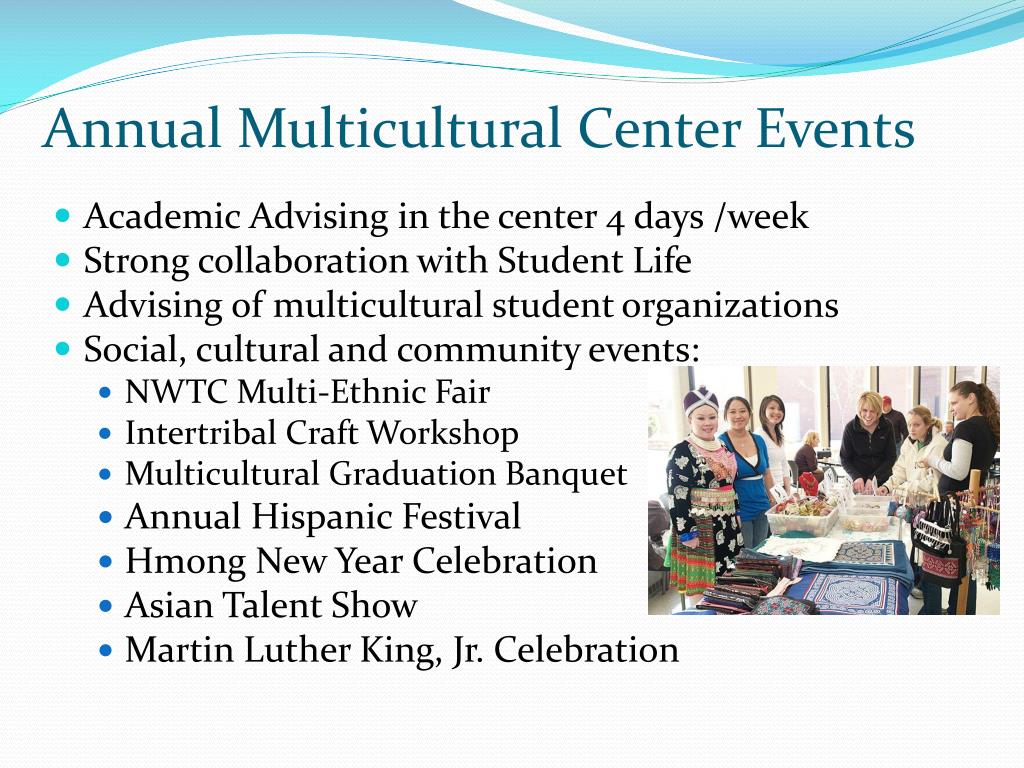 Annual Multicultural Center Events

- Academic Advising in the center 4 days /week
- Strong collaboration with Student Life
- Advising of multicultural student organizations
- Social, cultural and community events:
  - NWTC Multi-Ethnic Fair
  - Intertribal Craft Workshop
  - Multicultural Graduation Banquet
  - Annual Hispanic Festival
  - Hmong New Year Celebration
  - Asian Talent Show
  - Martin Luther King, Jr. Celebration